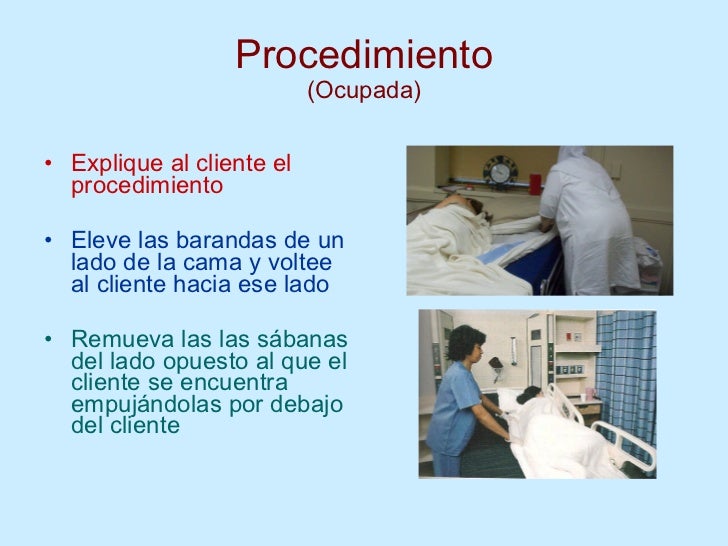 Procedimiento
(Ocupada)

• Explique al cliente el procedimiento

• Eleve las barandas de un lado de la cama y voltee al cliente hacia ese lado

• Remueva las las sábanas del lado opuesto al que el cliente se encuentra empujándolas por debajo del cliente